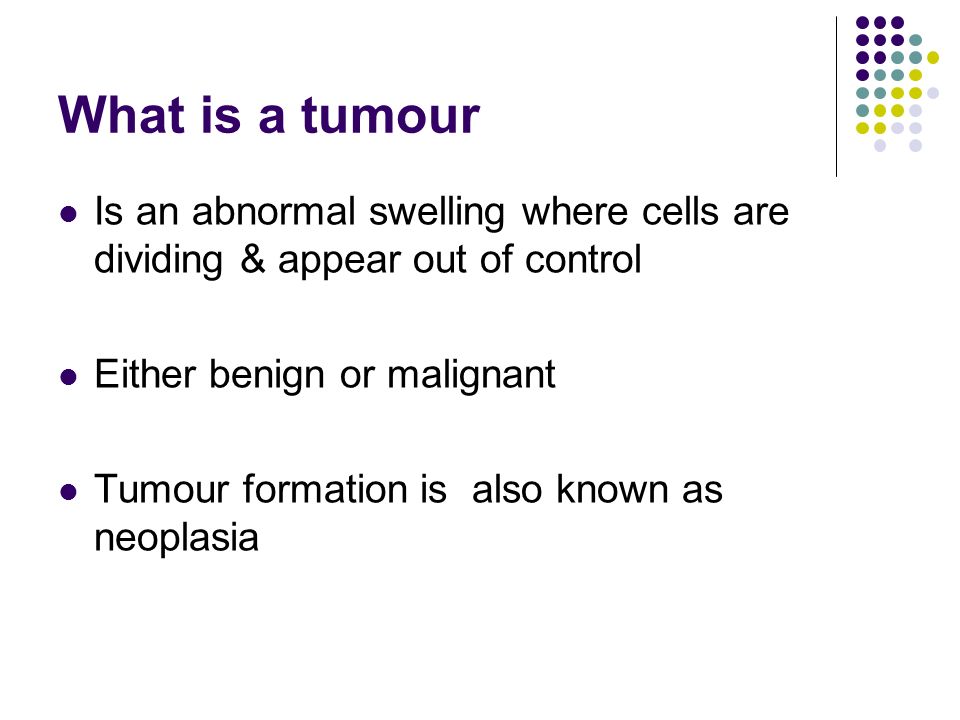 What is a tumour

- Is an abnormal swelling where cells are dividing & appear out of control

- Either benign or malignant

- Tumour formation is  also known as neoplasia